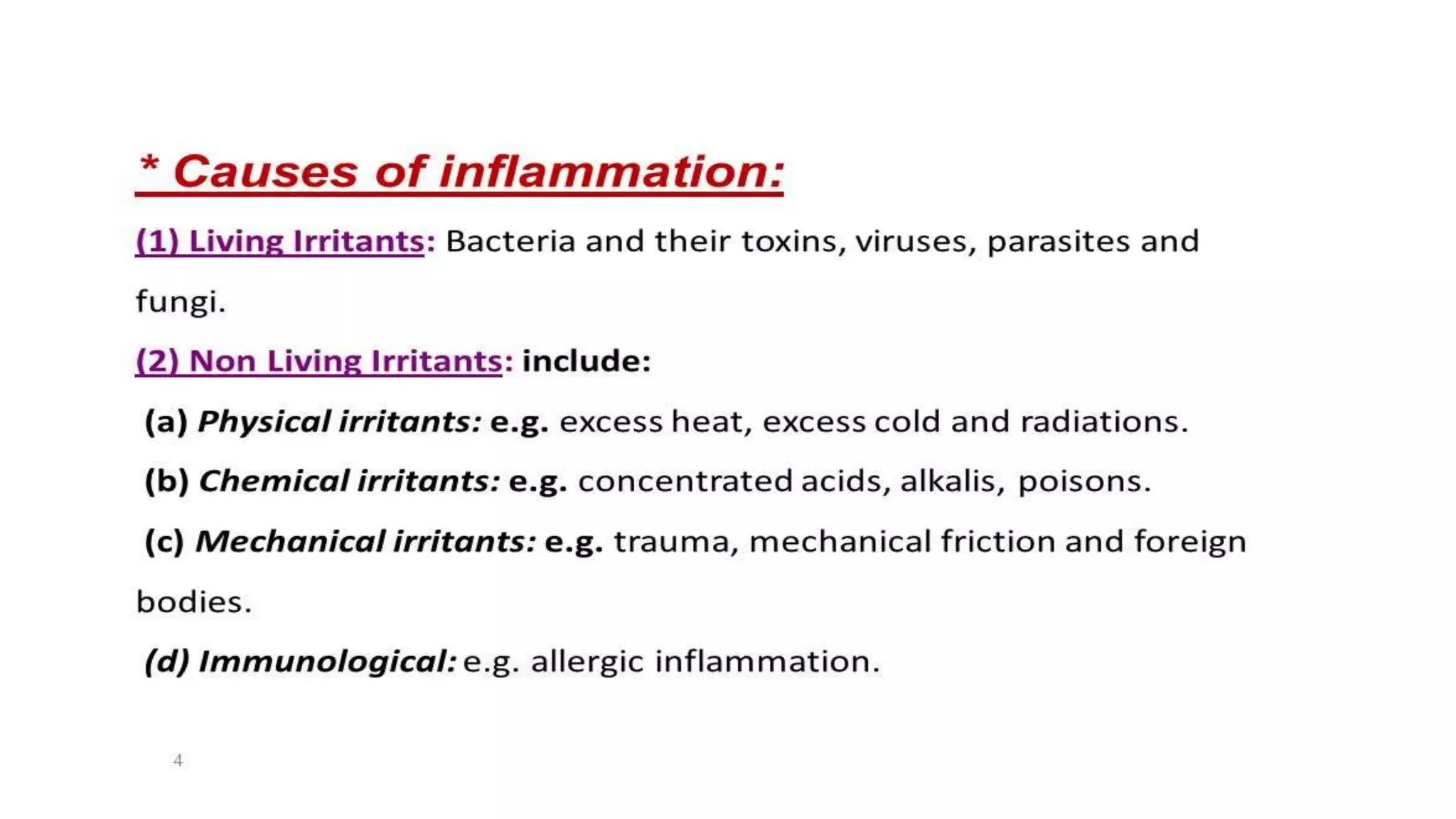 * Causes of inflammation:

(1) Living Irritants: Bacteria and their toxins, viruses, parasites and fungi.

(2) Non Living Irritants: include:

(a) Physical irritants: e.g. excess heat, excess cold and radiations.

(b) Chemical irritants: e.g. concentrated acids, alkalis, poisons.

(c) Mechanical irritants: e.g. trauma, mechanical friction and foreign bodies.

(d) Immunological: e.g. allergic inflammation.

4